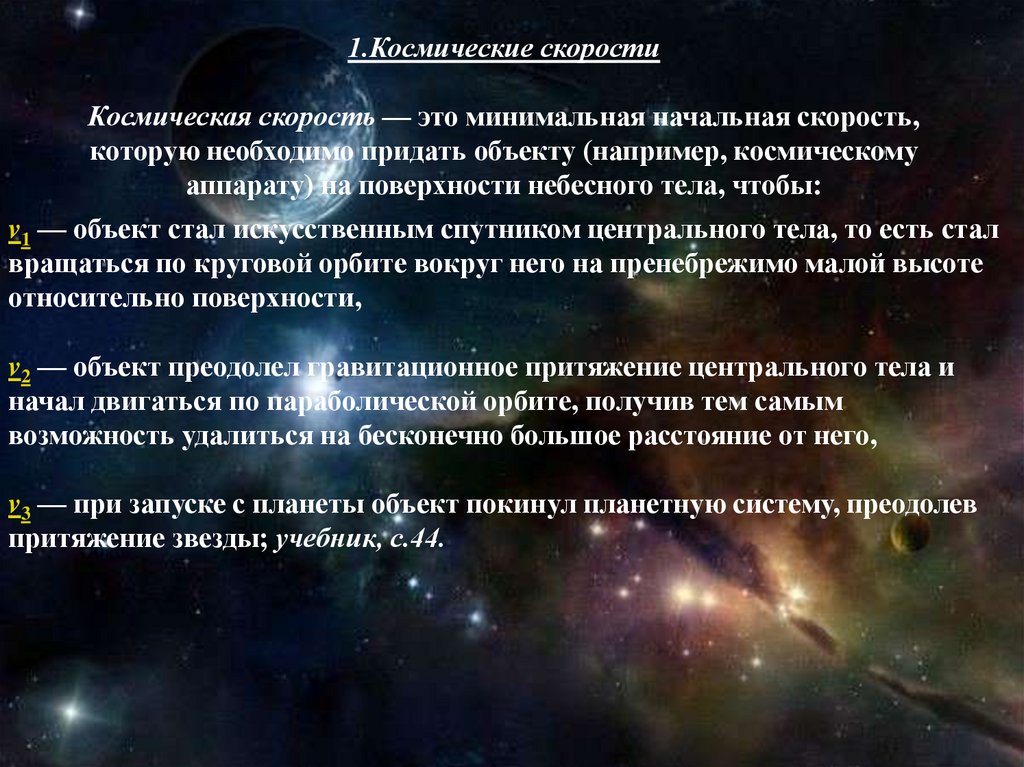 1.Космические скорости

Космическая скорость — это минимальная начальная скорость, которую необходимо придать объекту (например, космическому аппарату) на поверхности небесного тела, чтобы:

$v_1$ — объект стал искусственным спутником центрального тела, то есть стал вращаться по круговой орбите вокруг него на пренебрежимо малой высоте относительно поверхности,

$v_2$ — объект преодолел гравитационное притяжение центрального тела и начал двигаться по параболической орбите, получив тем самым возможность удалиться на бесконечно большое расстояние от него,

$v_3$ — при запуске с планеты объект покинул планетную систему, преодолев притяжение звезды; учебник, с.44.